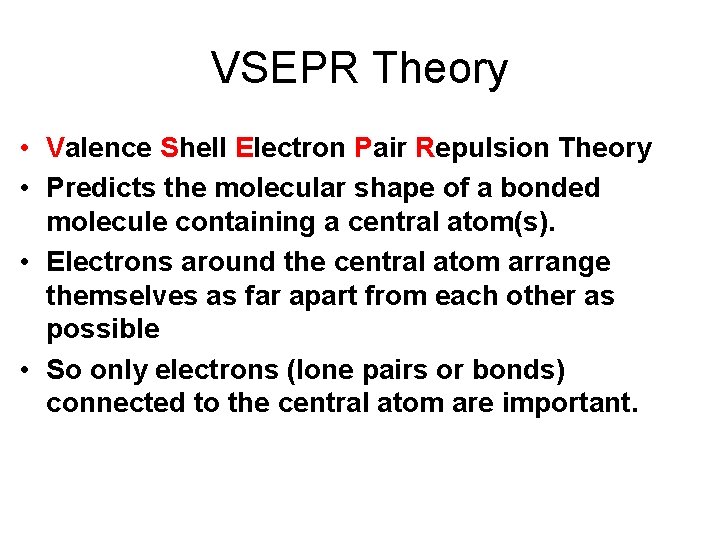 VSEPR Theory

• Valence Shell Electron Pair Repulsion Theory
• Predicts the molecular shape of a bonded molecule containing a central atom(s).
• Electrons around the central atom arrange themselves as far apart from each other as possible
• So only electrons (lone pairs or bonds) connected to the central atom are important.